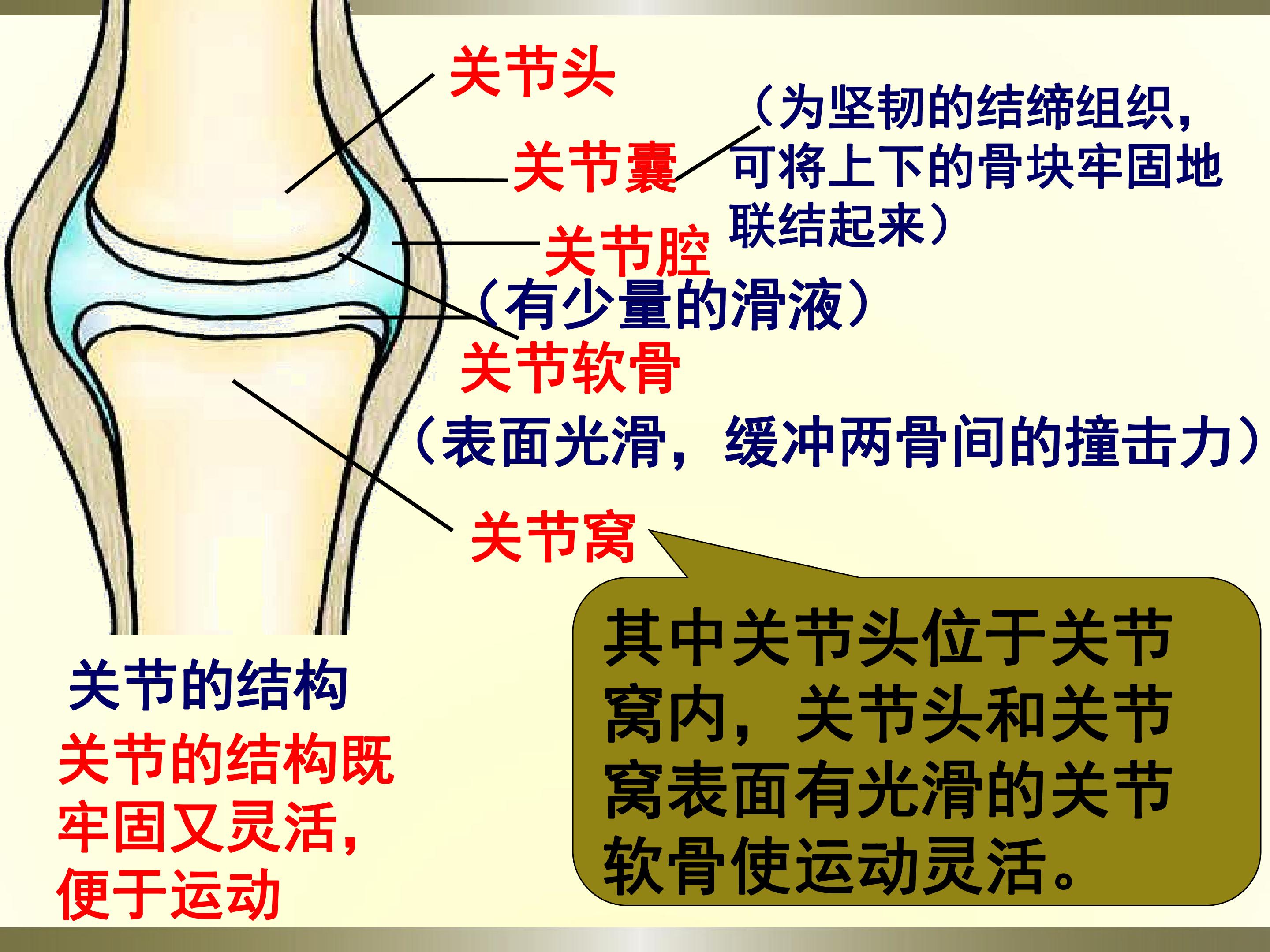 关节头

关节囊

（为坚韧的结缔组织，可将上下的骨块牢固地联结起来）

关节腔

（有少量的滑液）

关节软骨

（表面光滑，缓冲两骨间的撞击力）

关节窝

其中关节头位于关节窝内，关节头和关节窝表面有光滑的关节软骨使运动灵活。

关节的结构

关节的结构既牢固又灵活，便于运动